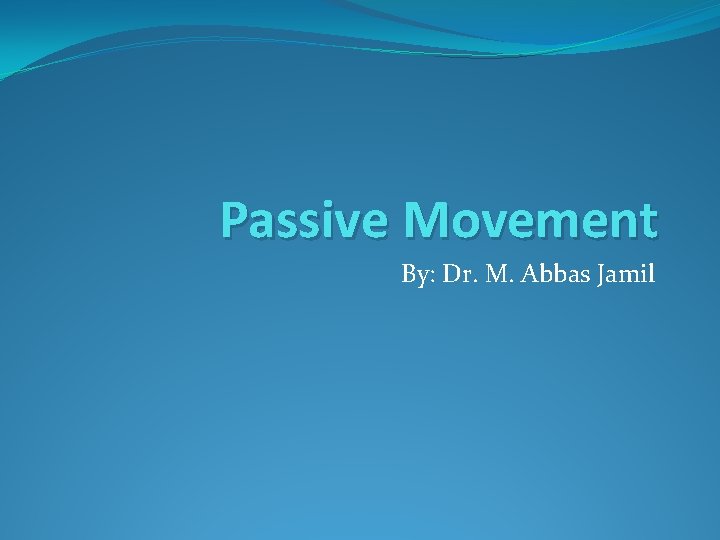 Passive Movement

By: Dr. M. Abbas Jamil